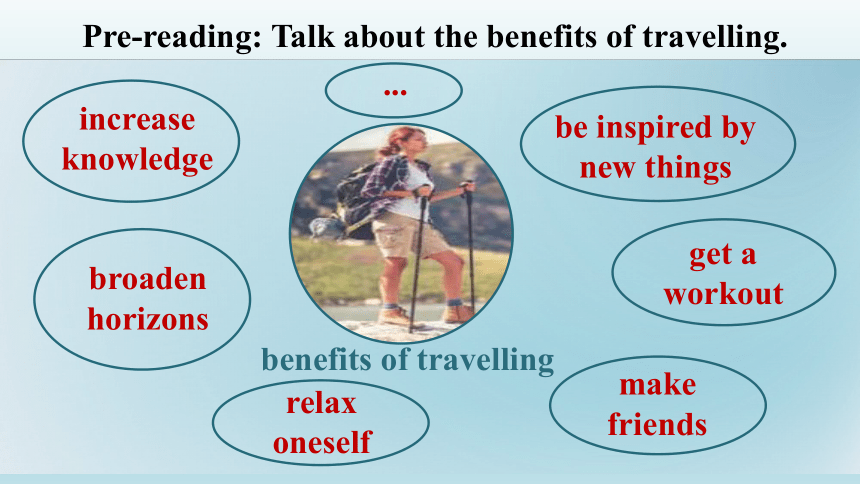 Pre-reading: Talk about the benefits of travelling.

...

increase knowledge

be inspired by new things

broaden horizons

get a workout

benefits of travelling

relax oneself

make friends